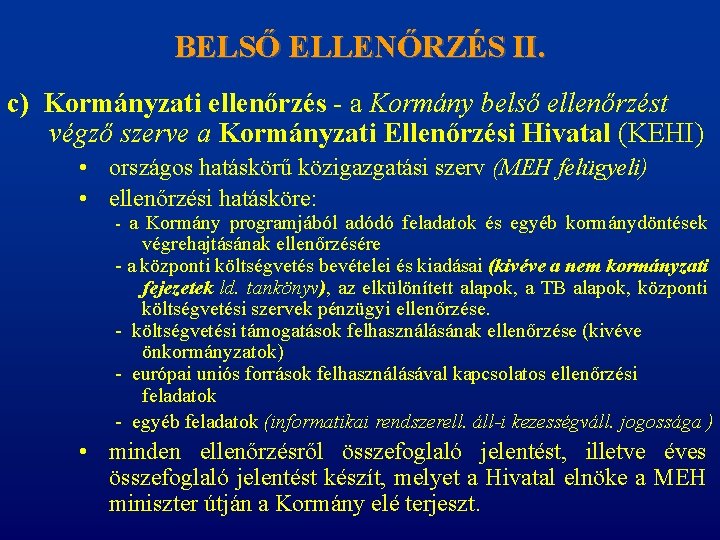 BELSŐ ELLENŐRZÉS II.

c) Kormányzati ellenőrzés - a Kormány belső ellenőrzést végző szerve a Kormányzati Ellenőrzési Hivatal (KEHI)

• országos hatáskörű közigazgatási szerv (MEH felügyeli)

• ellenőrzési hatásköre:

- a Kormány programjából adódó feladatok és egyéb kormánydöntések végrehajtásának ellenőrzésére

- a központi költségvetés bevételei és kiadásai (kivéve a nem kormányzati fejezetek ld. tankönyv), az elkülönített alapok, a TB alapok, központi költségvetési szervek pénzügyi ellenőrzése.

- költségvetési támogatások felhasználásának ellenőrzése (kivéve önkormányzatok)

- európai uniós források felhasználásával kapcsolatos ellenőrzési feladatok

- egyéb feladatok (informatikai rendszerell. áll-i kezességváll. jogossága )

• minden ellenőrzésről összefoglaló jelentést, illetve éves összefoglaló jelentést készít, melyet a Hivatal elnöke a MEH miniszter útján a Kormány elé terjeszt.